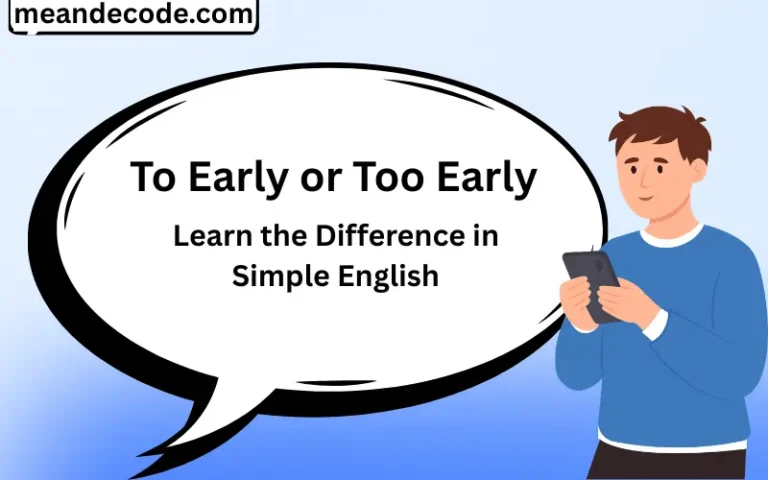 meandecode.com

To Early or Too Early

Learn the Difference in Simple English